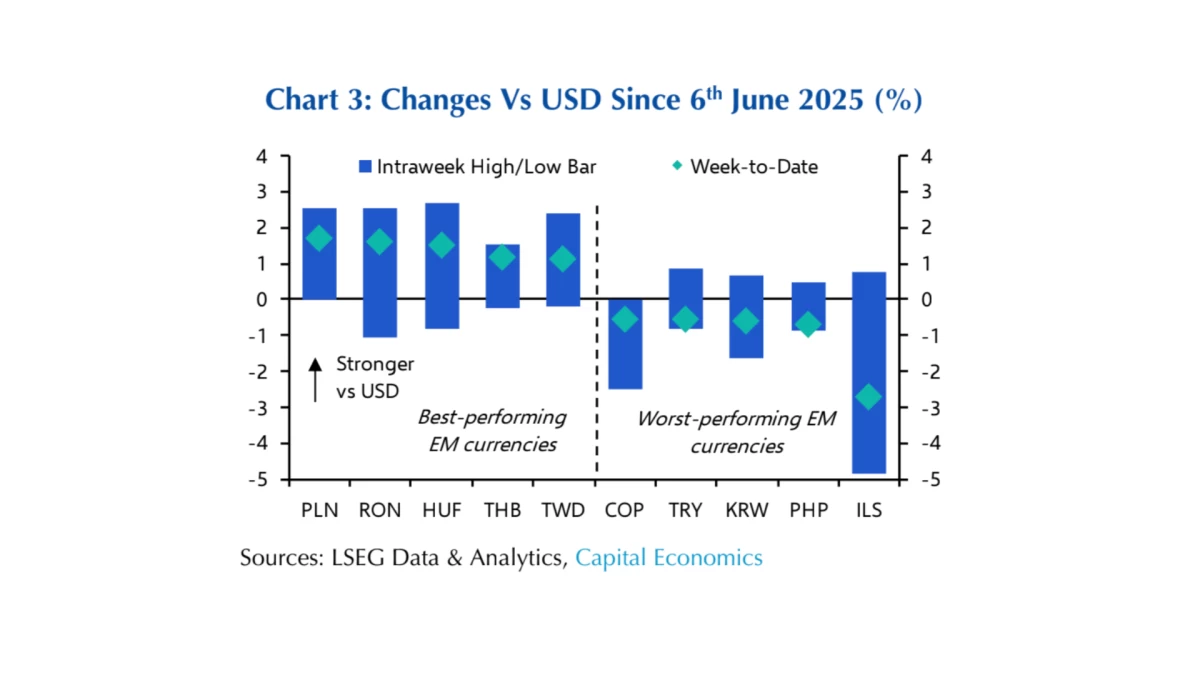 Chart 3: Changes Vs USD Since 6$^{th}$ June 2025 (%)

Intraweek High/Low Bar
Week-to-Date

4
3
2
1
0
-1
-2
-3
-4
-5

4
3
2
1
0
-1
-2
-3
-4
-5

Stronger vs USD

Best-performing EM currencies

Worst-performing EM currencies

PLN RON HUF THB TWD COP TRY KRW PHP ILS

Sources: LSEG Data & Analytics, Capital Economics